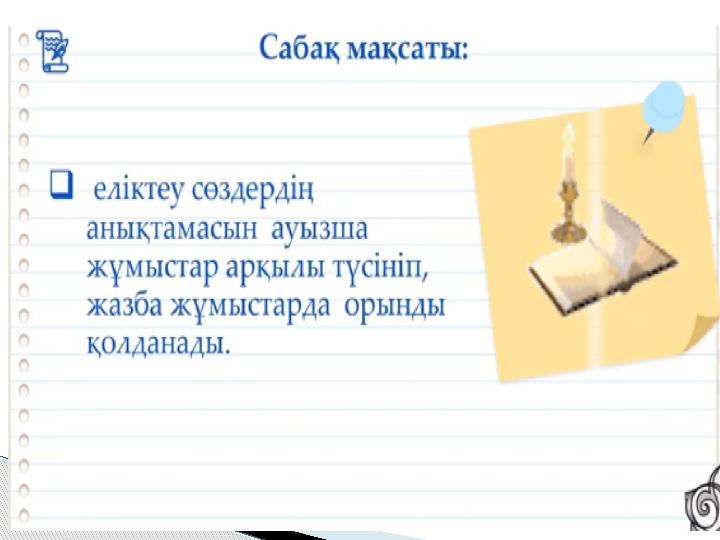 Сабақ мақсаты:

еліктеу сөздердің анықтамасын ауызша жұмыстар арқылы түсініп, жазба жұмыстарда орынды қолданады.